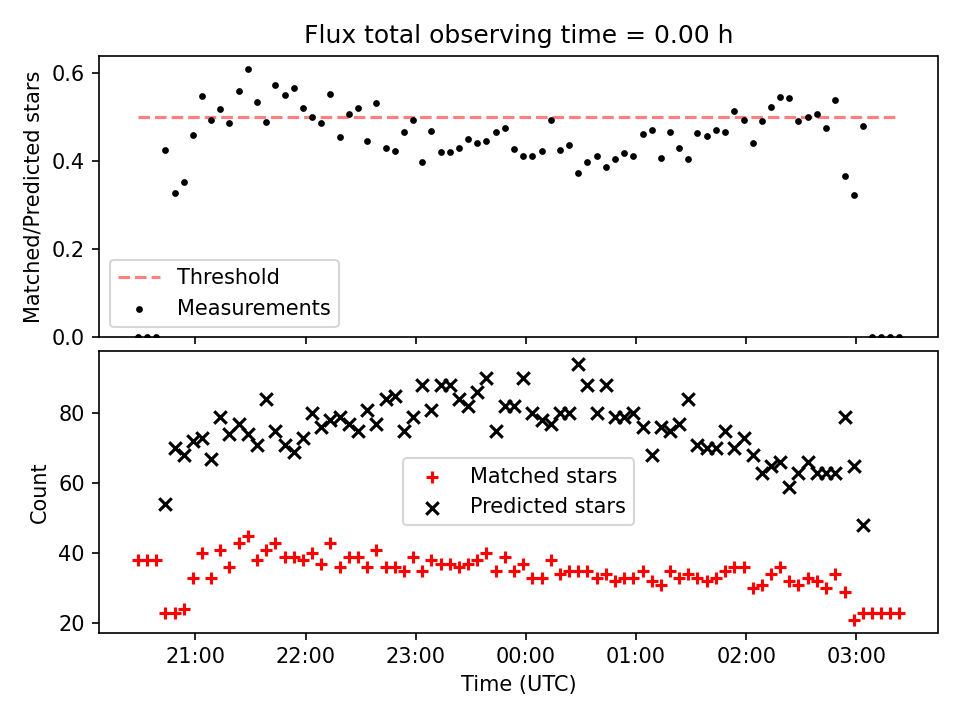 Flux total observing time = 0.00 h

Matched/Predicted stars

0.6
0.4
0.2
0.0

Threshold
Measurements

Count

80
60
40
20

Matched stars
Predicted stars

21:00 22:00 23:00 00:00 01:00 02:00 03:00

Time (UTC)